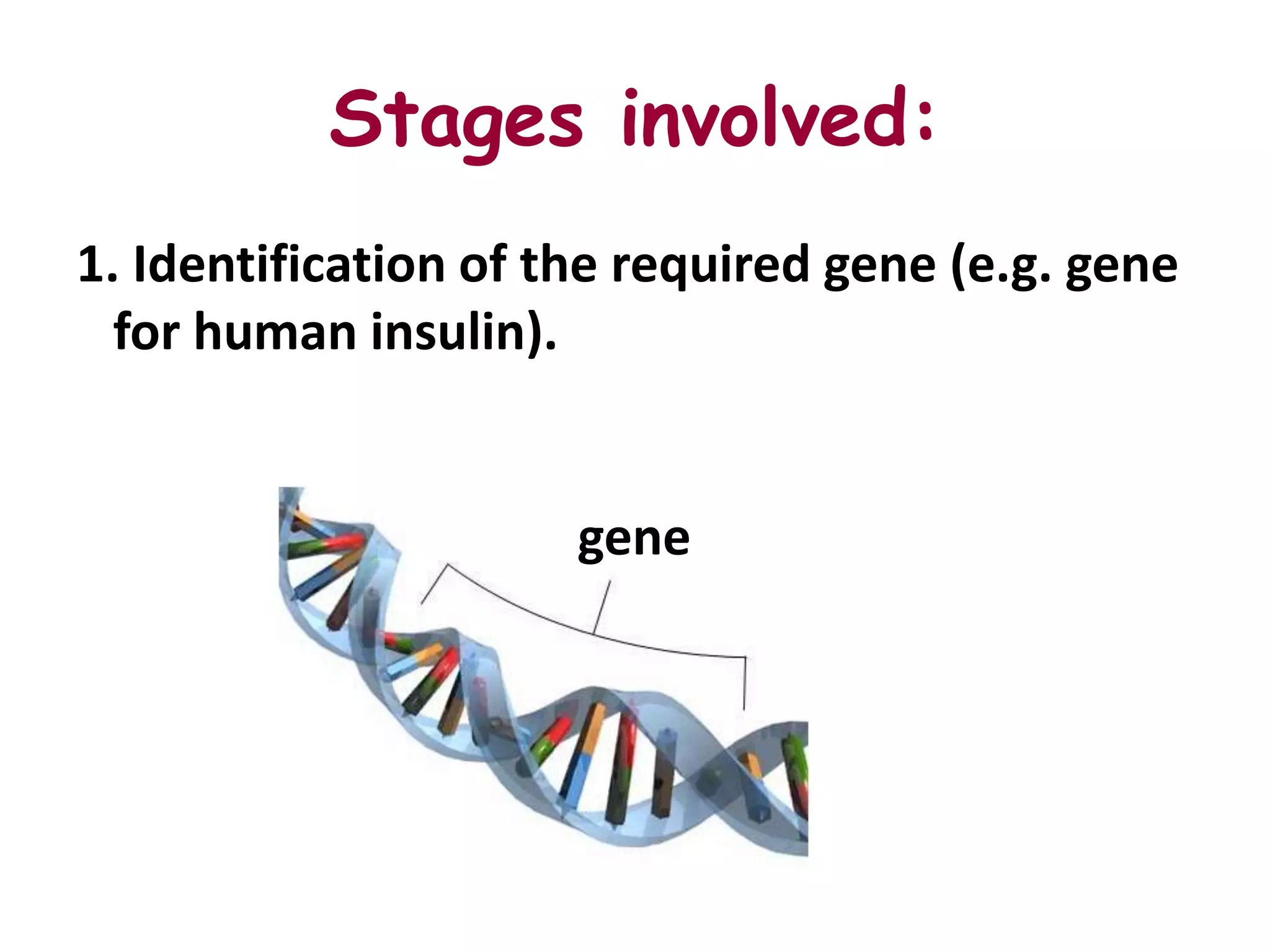 Stages involved:

1. Identification of the required gene (e.g. gene for human insulin).

gene